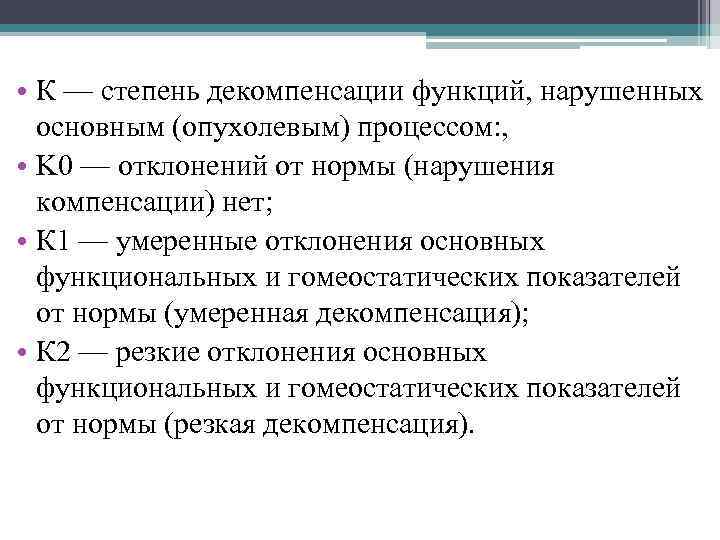 • К — степень декомпенсации функций, нарушенных основным (опухолевым) процессом:,
• К0 — отклонений от нормы (нарушения компенсации) нет;
• К1 — умеренные отклонения основных функциональных и гомеостатических показателей от нормы (умеренная декомпенсация);
• К2 — резкие отклонения основных функциональных и гомеостатических показателей от нормы (резкая декомпенсация).